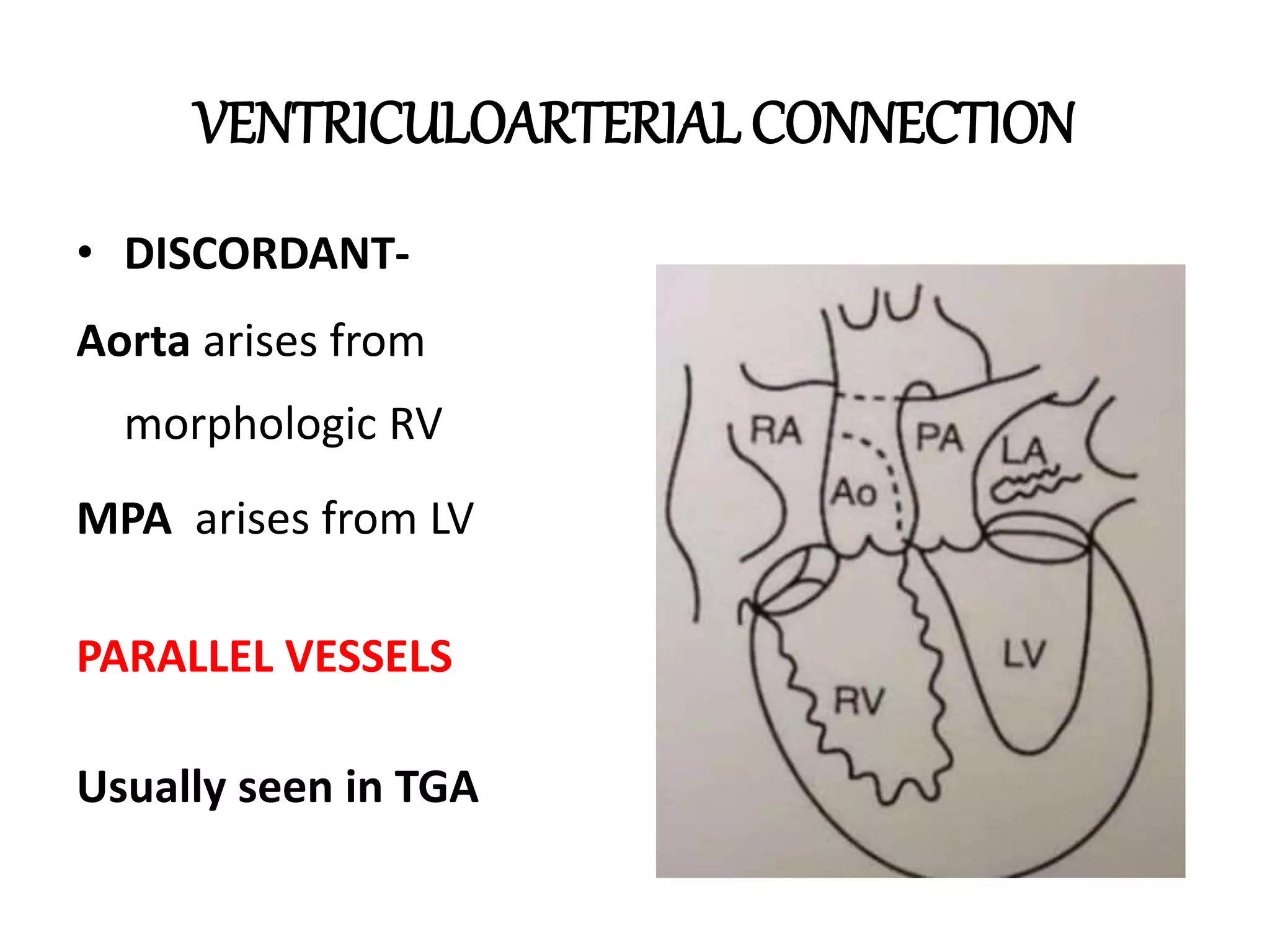 VENTRICULOARTERIAL CONNECTION

• DISCORDANT-

Aorta arises from

morphologic RV

MPA arises from LV

PARALLEL VESSELS

Usually seen in TGA

RA
PA
LA
Ao
LV
RV